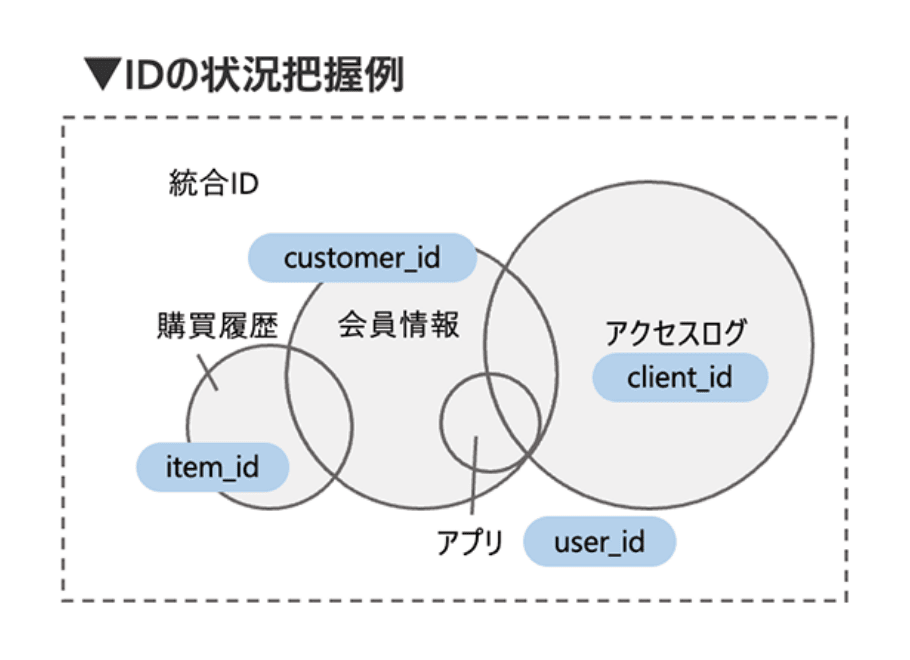 ▼IDの状況把握例

統合ID

customer_id

購買履歴

会員情報

アクセスログ

client_id

item_id

アプリ

user_id